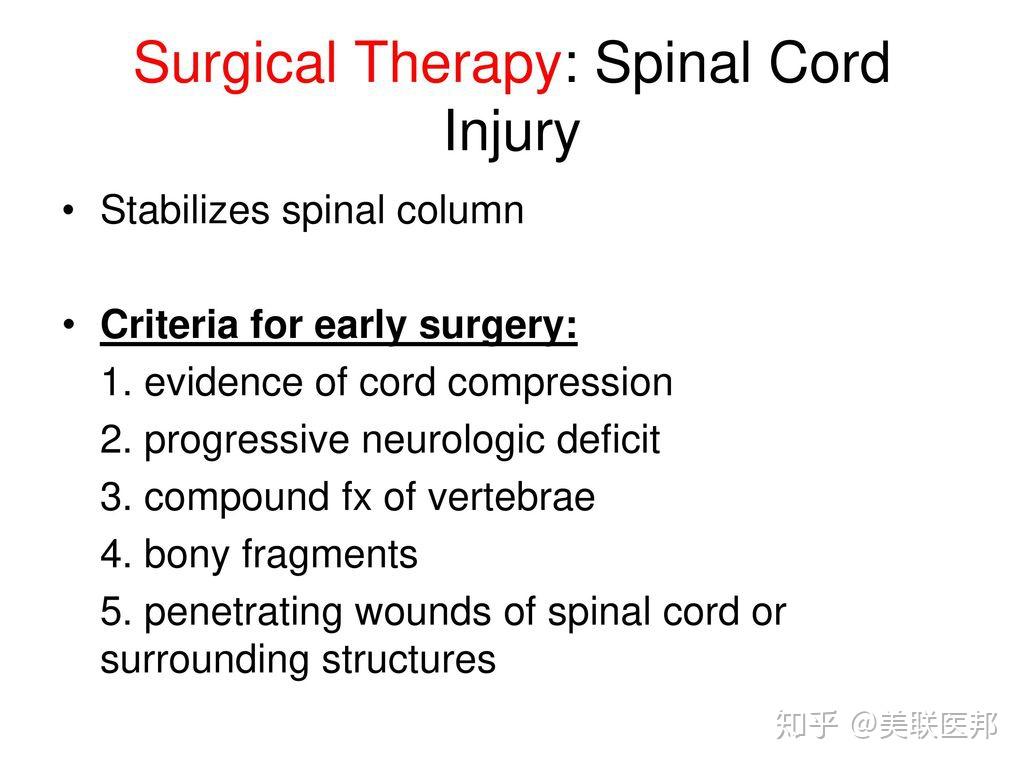 Surgical Therapy: Spinal Cord Injury

• Stabilizes spinal column

• Criteria for early surgery:
1. evidence of cord compression
2. progressive neurologic deficit
3. compound fx of vertebrae
4. bony fragments
5. penetrating wounds of spinal cord or surrounding structures

知乎 @美联医邦